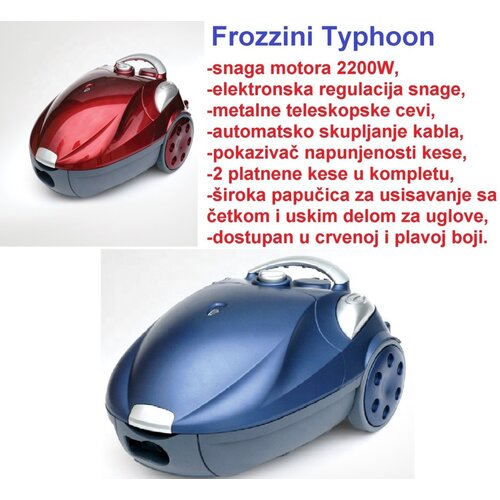 Frozzini Typhoon

-snaga motora 2200W,
-elektronska regulacija snage,
-metalne teleskopske cevi,
-automatsko skupljanje kabla,
-pokazivač napunjenosti kese,
-2 platnene kese u kompletu,
-široka papučica za usisavanje sa četkom i uskim delom za uglove,
-dostupan u crvenoj i plavoj boji.